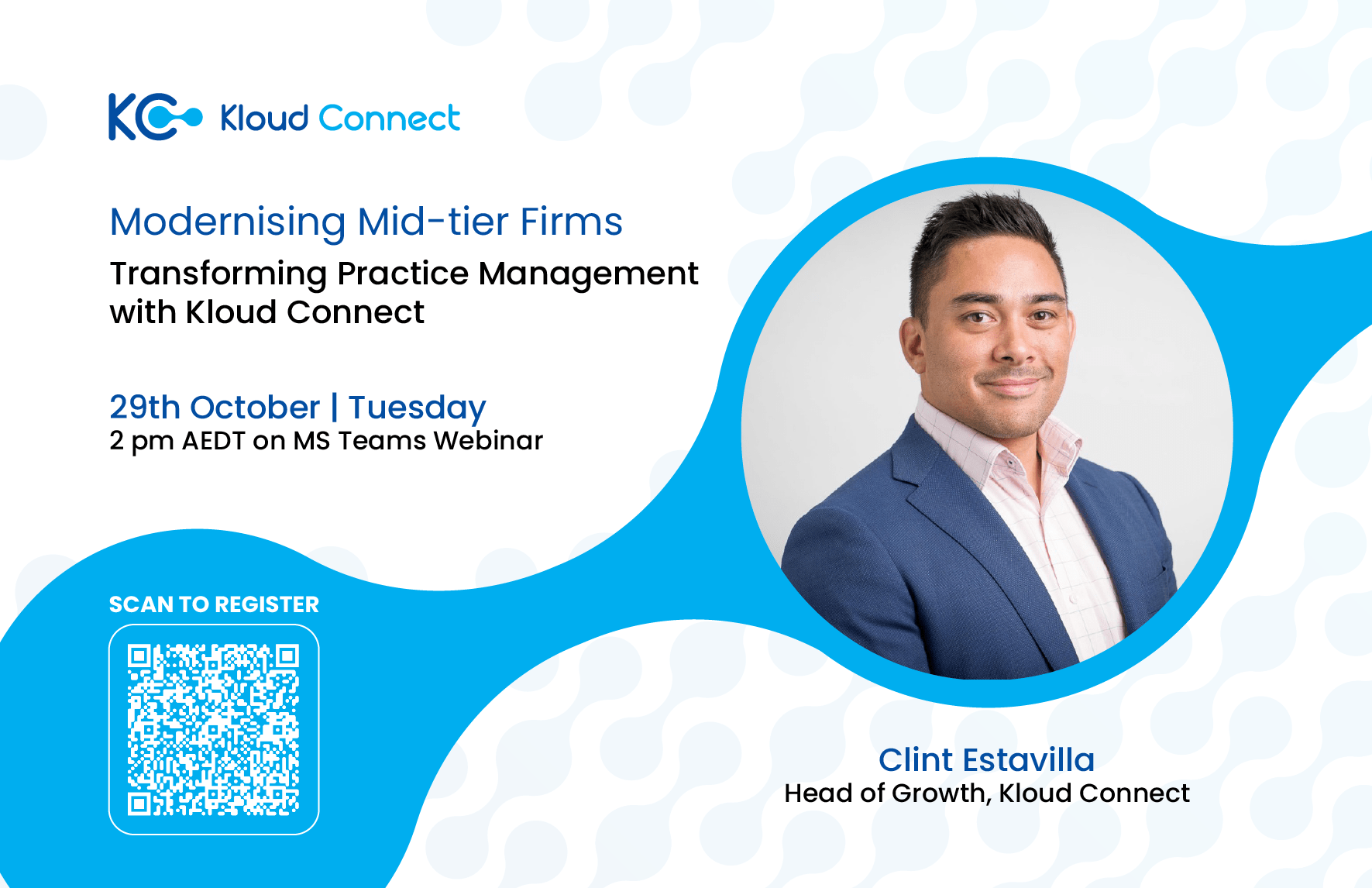 KC Kloud Connect

Modernising Mid-tier Firms

Transforming Practice Management with Kloud Connect

29th October | Tuesday
2 pm AEDT on MS Teams Webinar

SCAN TO REGISTER

Clint Estavilla
Head of Growth, Kloud Connect